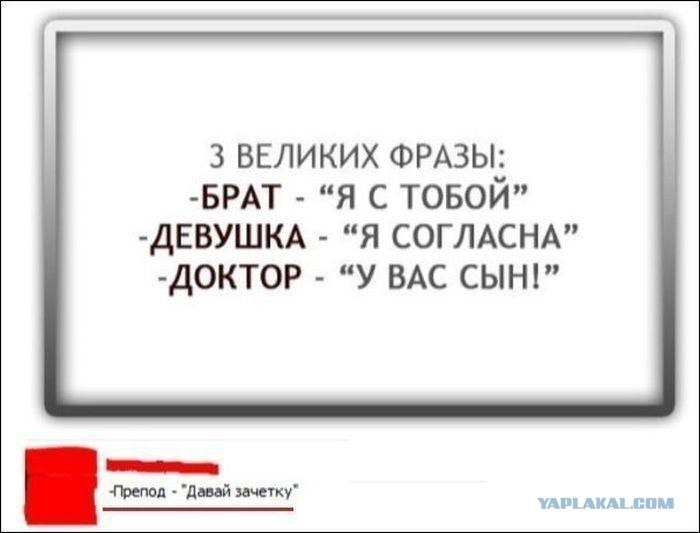 3 ВЕЛИКИХ ФРАЗЫ:
-БРАТ - “Я С ТОБОЙ”
-ДЕВУШКА - “Я СОГЛАСНА”
-ДОКТОР - “У ВАС СЫН!”

-Препод - "Давай зачетку"

YAPLAKAL.COM